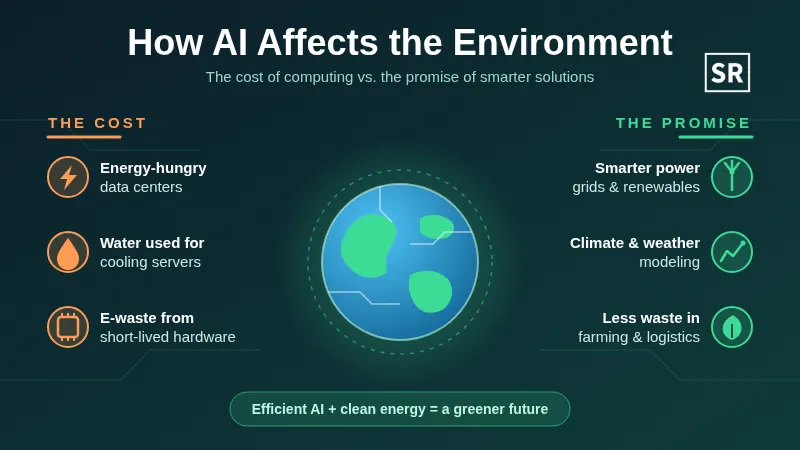 How AI Affects the Environment

The cost of computing vs. the promise of smarter solutions

SR

THE COST

Energy-hungry data centers

Water used for cooling servers

E-waste from short-lived hardware

THE PROMISE

Smarter power grids & renewables

Climate & weather modeling

Less waste in farming & logistics

Efficient AI + clean energy = a greener future